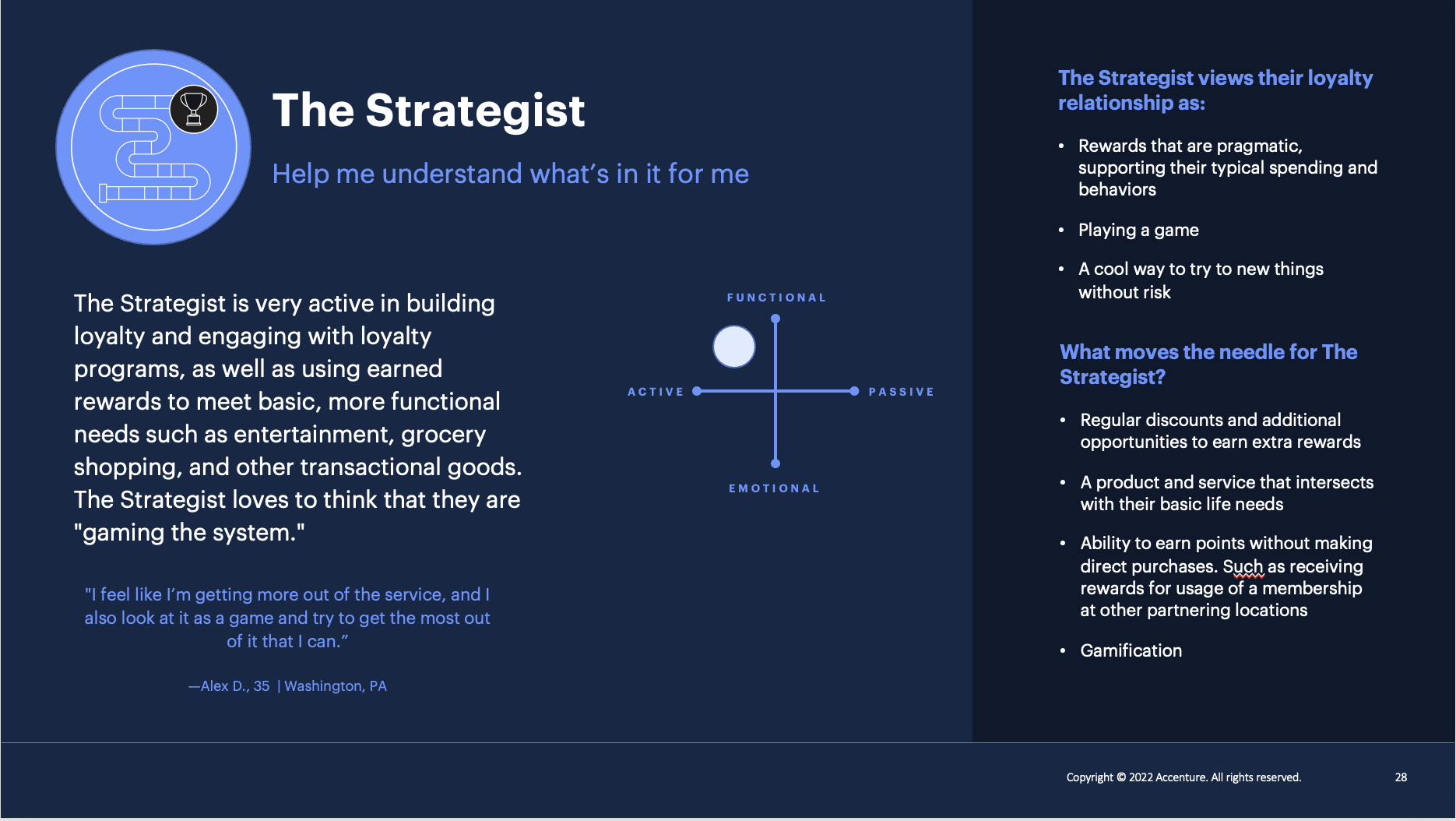 The Strategist

Help me understand what's in it for me

The Strategist is very active in building loyalty and engaging with loyalty programs, as well as using earned rewards to meet basic, more functional needs such as entertainment, grocery shopping, and other transactional goods. The Strategist loves to think that they are "gaming the system."

"I feel like I'm getting more out of the service, and I also look at it as a game and try to get the most out of it that I can."

—Alex D., 35 | Washington, PA

FUNCTIONAL

ACTIVE

PASSIVE

EMOTIONAL

The Strategist views their loyalty relationship as:

• Rewards that are pragmatic, supporting their typical spending and behaviors

• Playing a game

• A cool way to try to new things without risk

What moves the needle for The Strategist?

• Regular discounts and additional opportunities to earn extra rewards

• A product and service that intersects with their basic life needs

• Ability to earn points without making direct purchases. Such as receiving rewards for usage of a membership at other partnering locations

• Gamification

Copyright © 2022 Accenture. All rights reserved.

28